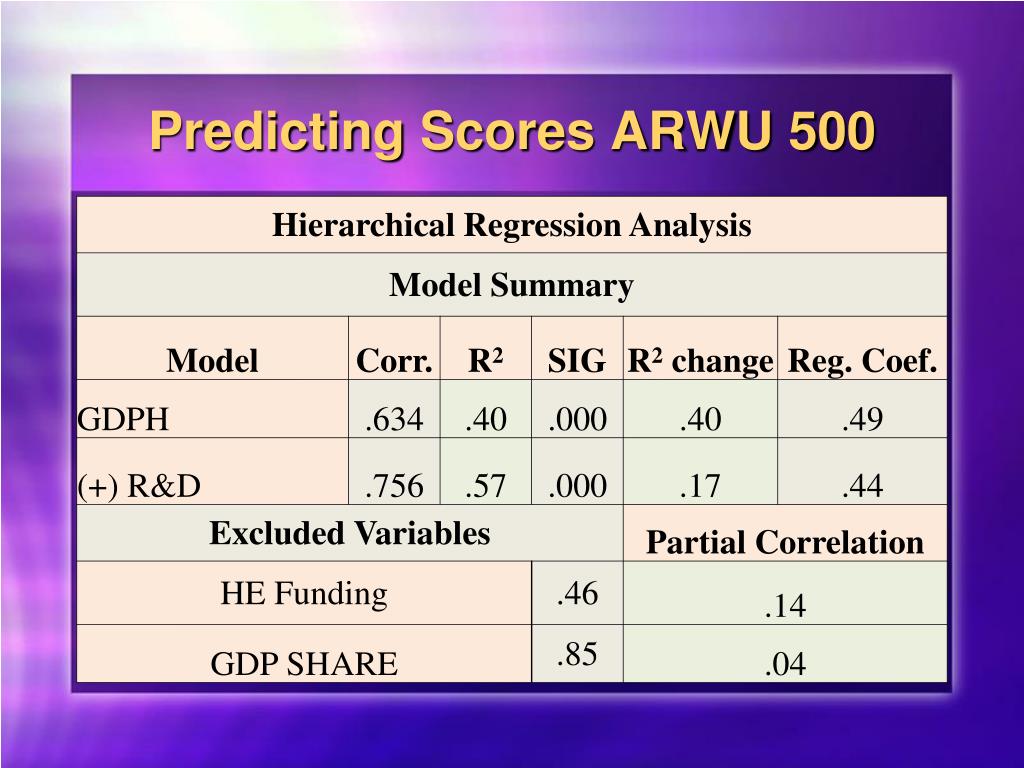 Predicting Scores ARWU 500

| Hierarchical Regression Analysis | | | | | |
|---|---|---|---|---|---|
| Model Summary | | | | | |
| Model | Corr. | $R^2$ | SIG | $R^2$ change | Reg. Coef. |
| GDPH | .634 | .40 | .000 | .40 | .49 |
| (+) R&D | .756 | .57 | .000 | .17 | .44 |
| Excluded Variables | | | | Partial Correlation | |
| HE Funding | | | .46 | .14 | |
| GDP SHARE | | | .85 | .04 | |